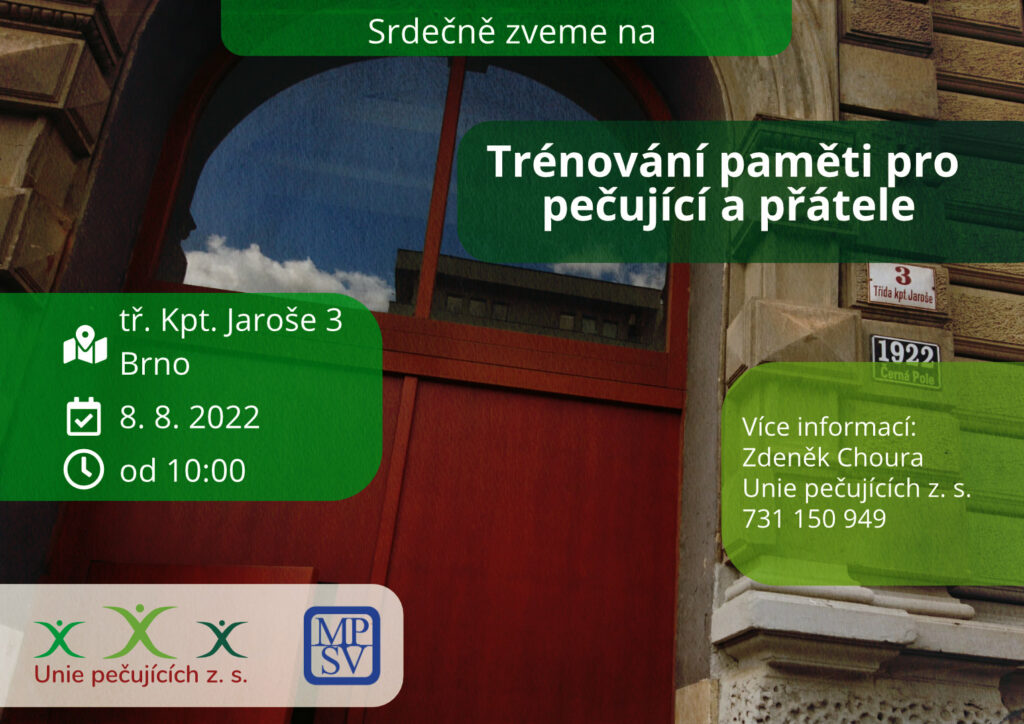 Srdečně zveme na

Trénování paměti pro pečující a přátele

3
Třída kpt. Jaroše

1922
Černá Pole

tř. Kpt. Jaroše 3
Brno

8. 8. 2022

od 10:00

Více informací:
Zdeněk Choura
Unie pečujících z. s.
731 150 949

Unie pečujících z. s.

MPSV